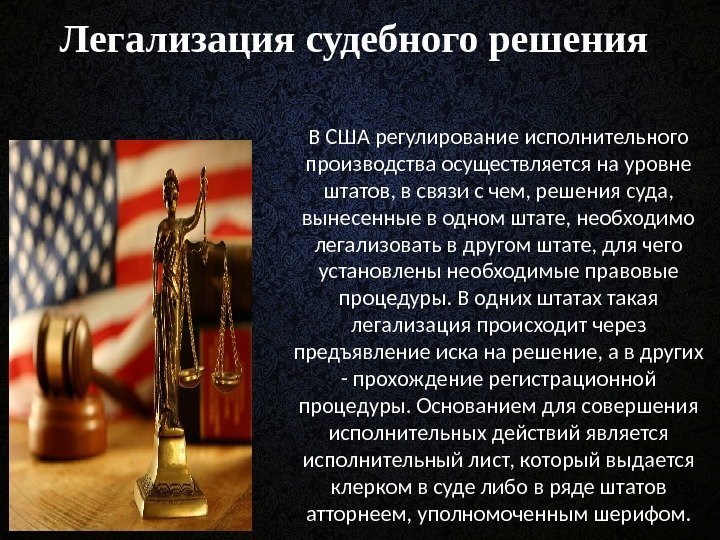 Легализация судебного решения

В США регулирование исполнительного производства осуществляется на уровне штатов, в связи с чем, решения суда, вынесенные в одном штате, необходимо легализовать в другом штате, для чего установлены необходимые правовые процедуры. В одних штатах такая легализация происходит через предъявление иска на решение, а в других - прохождение регистрационной процедуры. Основанием для совершения исполнительных действий является исполнительный лист, который выдается клерком в суде либо в ряде штатов атторнеем, уполномоченным шерифом.